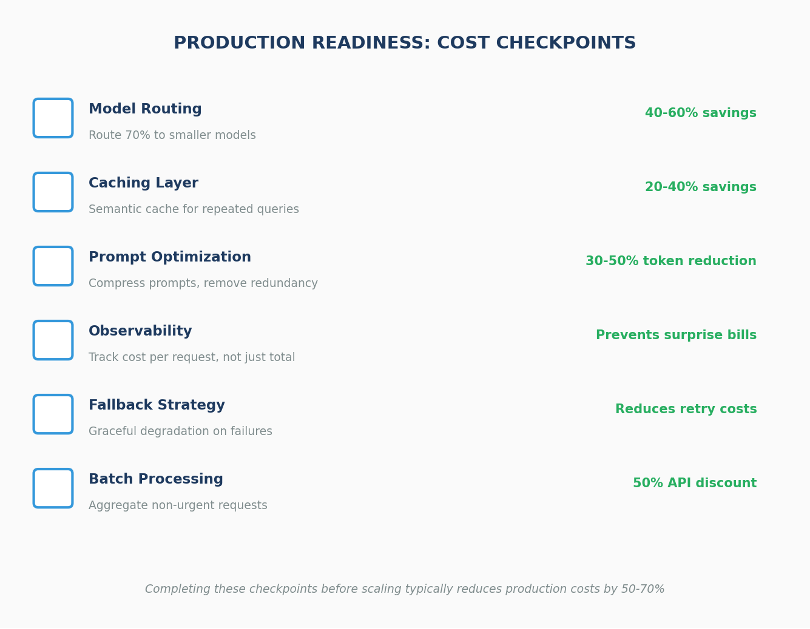 PRODUCTION READINESS: COST CHECKPOINTS

Model Routing
Route 70% to smaller models
40-60% savings

Caching Layer
Semantic cache for repeated queries
20-40% savings

Prompt Optimization
Compress prompts, remove redundancy
30-50% token reduction

Observability
Track cost per request, not just total
Prevents surprise bills

Fallback Strategy
Graceful degradation on failures
Reduces retry costs

Batch Processing
Aggregate non-urgent requests
50% API discount

Completing these checkpoints before scaling typically reduces production costs by 50-70%